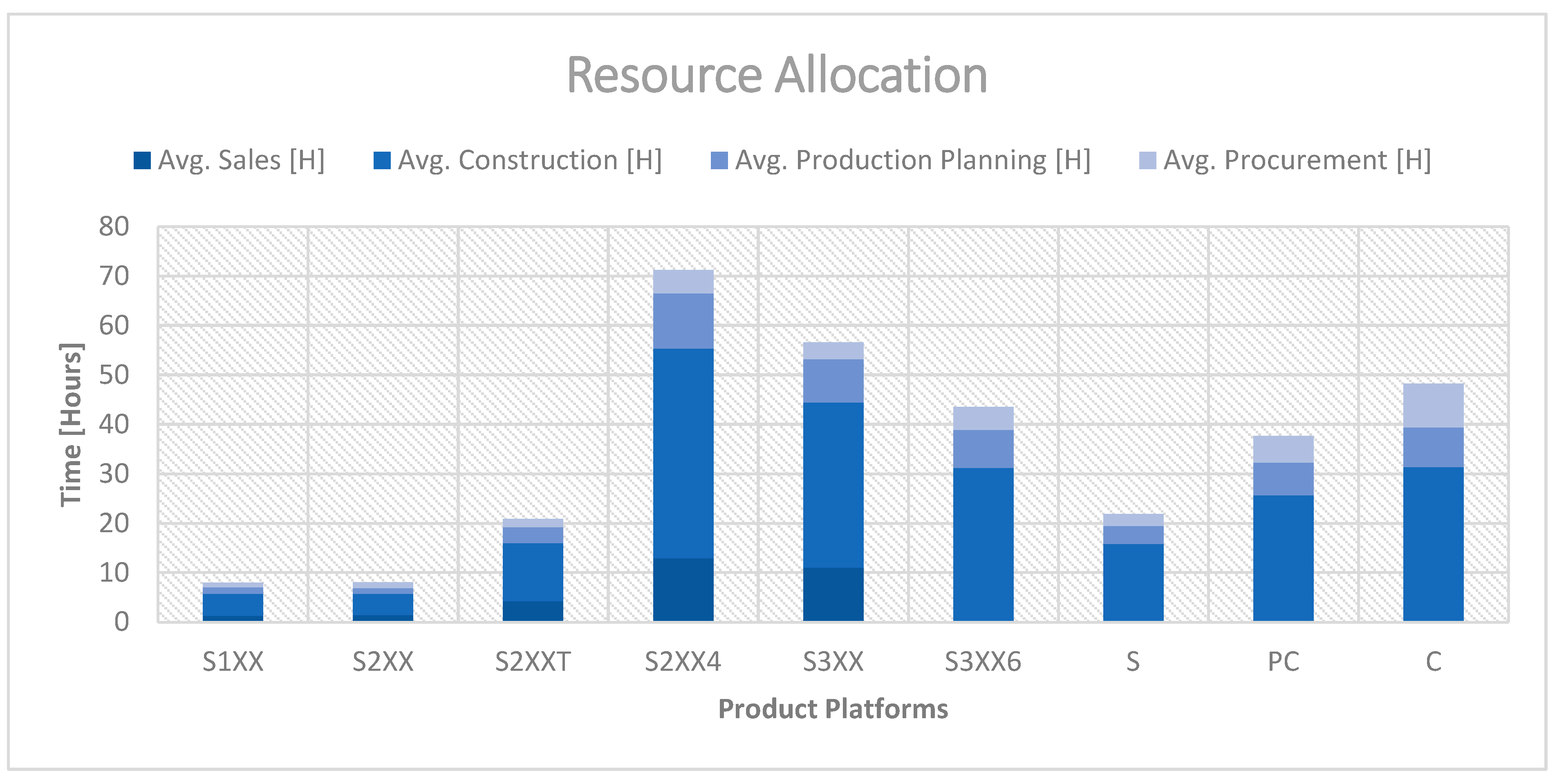 Resource Allocation

Avg. Sales [H]
Avg. Construction [H]
Avg. Production Planning [H]
Avg. Procurement [H]

Time [Hours]

80
70
60
50
40
30
20
10
0

S1XX
S2XX
S2XXT
S2XX4
S3XX
S3XX6
S
PC
C

Product Platforms